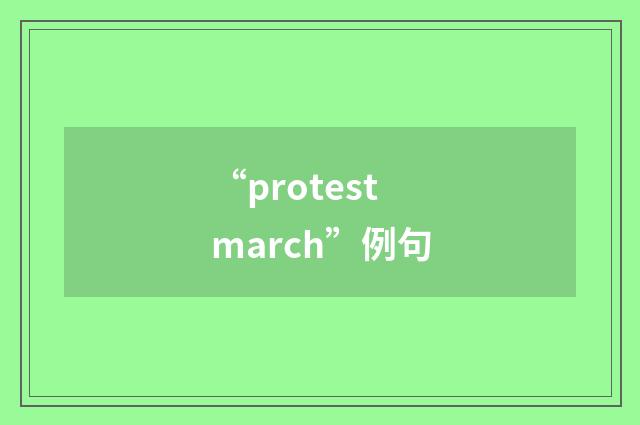 “protest march”例句